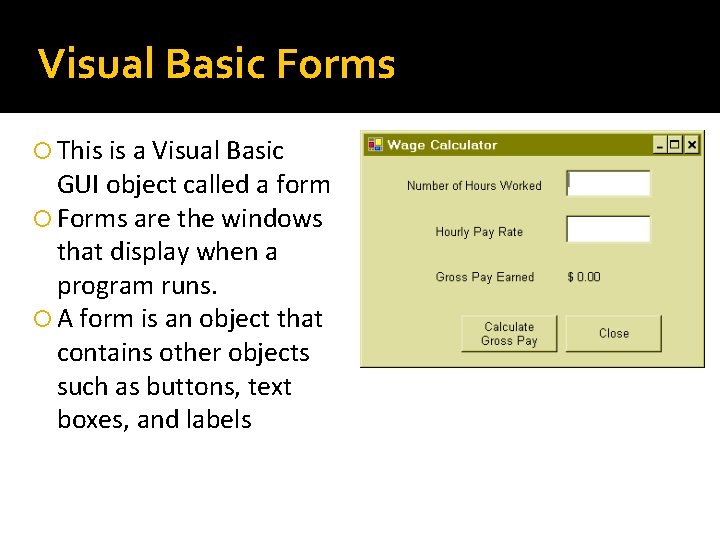 Visual Basic Forms

This is a Visual Basic GUI object called a form

Forms are the windows that display when a program runs.

A form is an object that contains other objects such as buttons, text boxes, and labels

Wage Calculator

Number of Hours Worked

Hourly Pay Rate

Gross Pay Earned $ 0.00

Calculate Gross Pay

Close